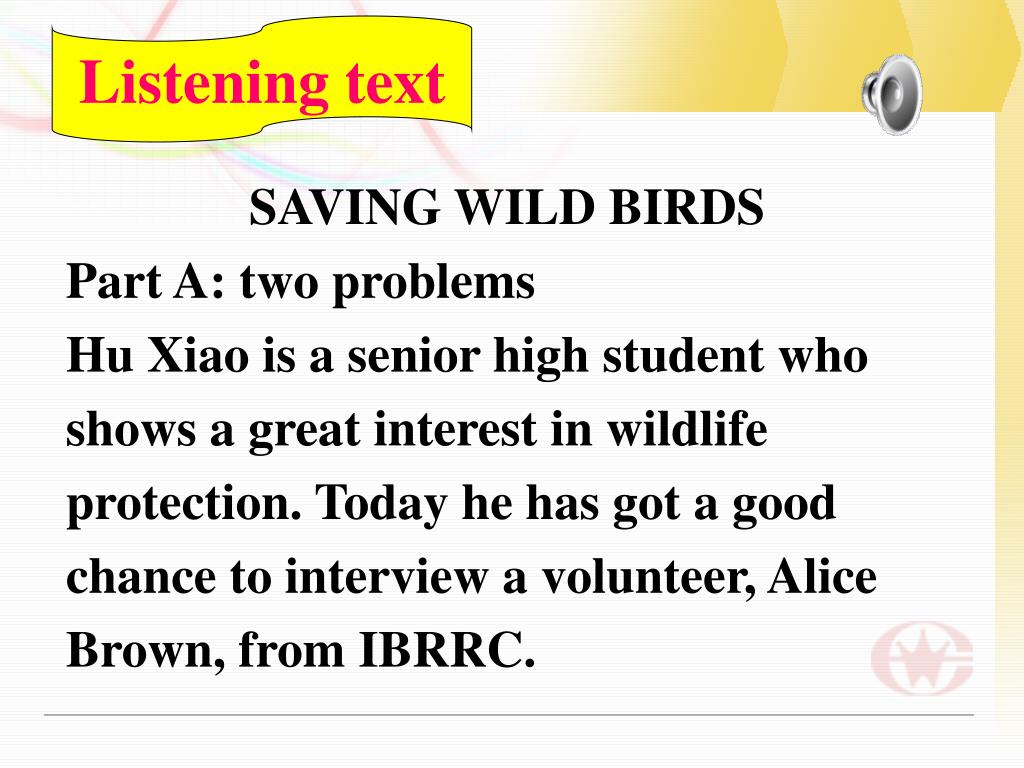 Listening text

SAVING WILD BIRDS

Part A: two problems

Hu Xiao is a senior high student who shows a great interest in wildlife protection. Today he has got a good chance to interview a volunteer, Alice Brown, from IBRRC.